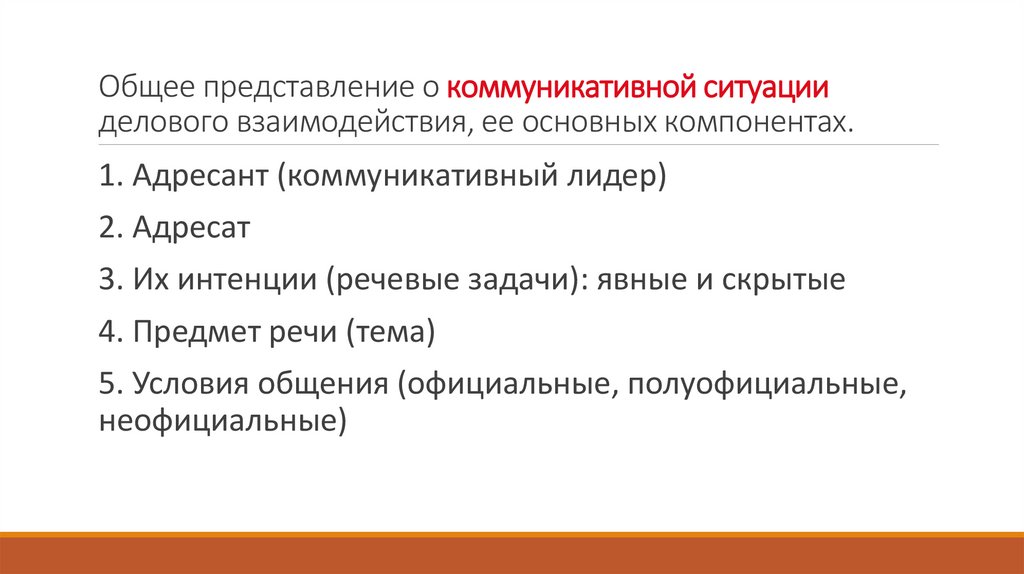 Общее представление о коммуникативной ситуации делового взаимодействия, ее основных компонентах.

1. Адресант (коммуникативный лидер)

2. Адресат

3. Их интенции (речевые задачи): явные и скрытые

4. Предмет речи (тема)

5. Условия общения (официальные, полуофициальные, неофициальные)